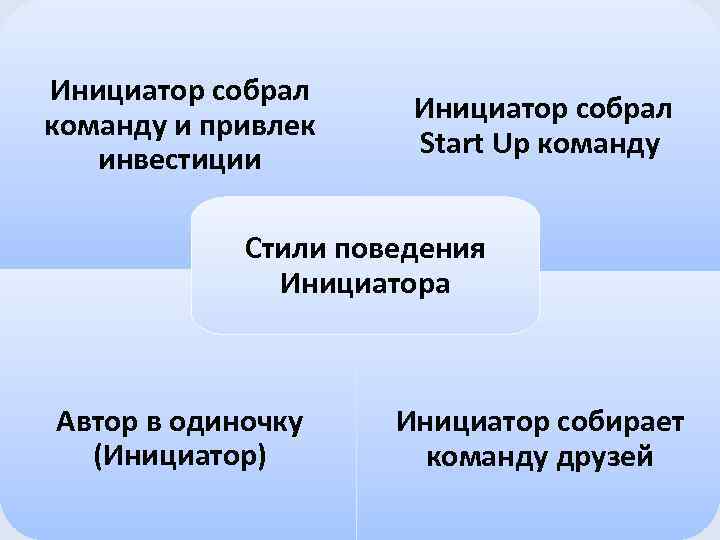 Инициатор собрал команду и привлек инвестиции

Инициатор собрал Start Up команду

Стили поведения Инициатора

Автор в одиночку (Инициатор)

Инициатор собирает команду друзей